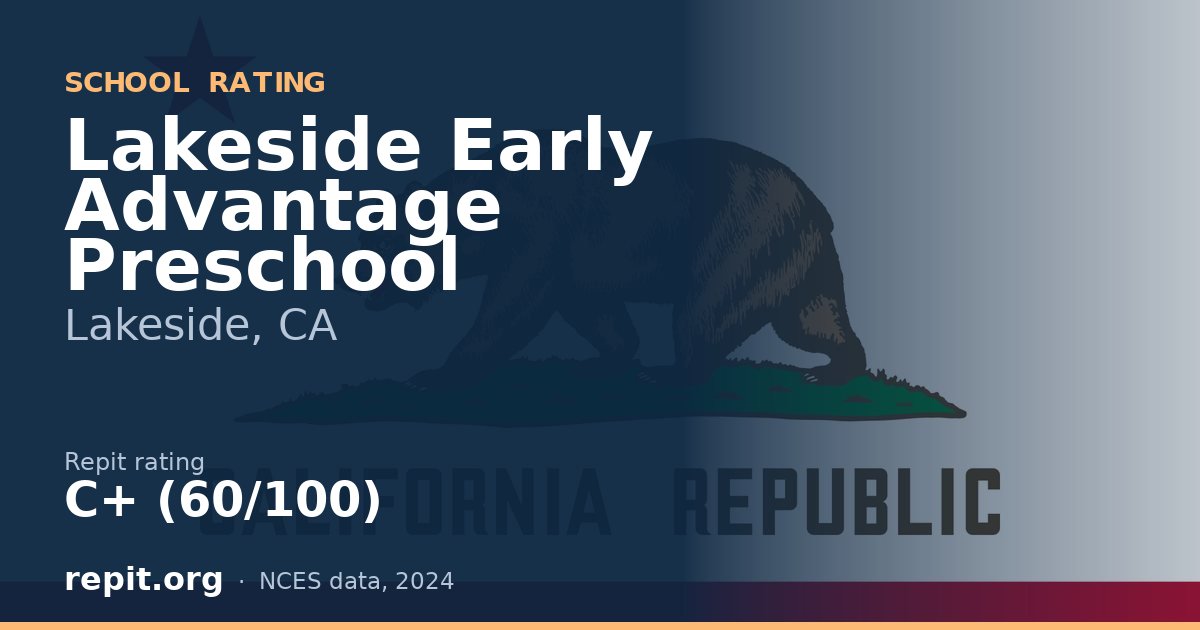 SCHOOL RATING

Lakeside Early Advantage Preschool

Lakeside, CA

Repit rating

C+ (60/100)

repit.org · NCES data, 2024

CALIFORNIA REPUBLIC